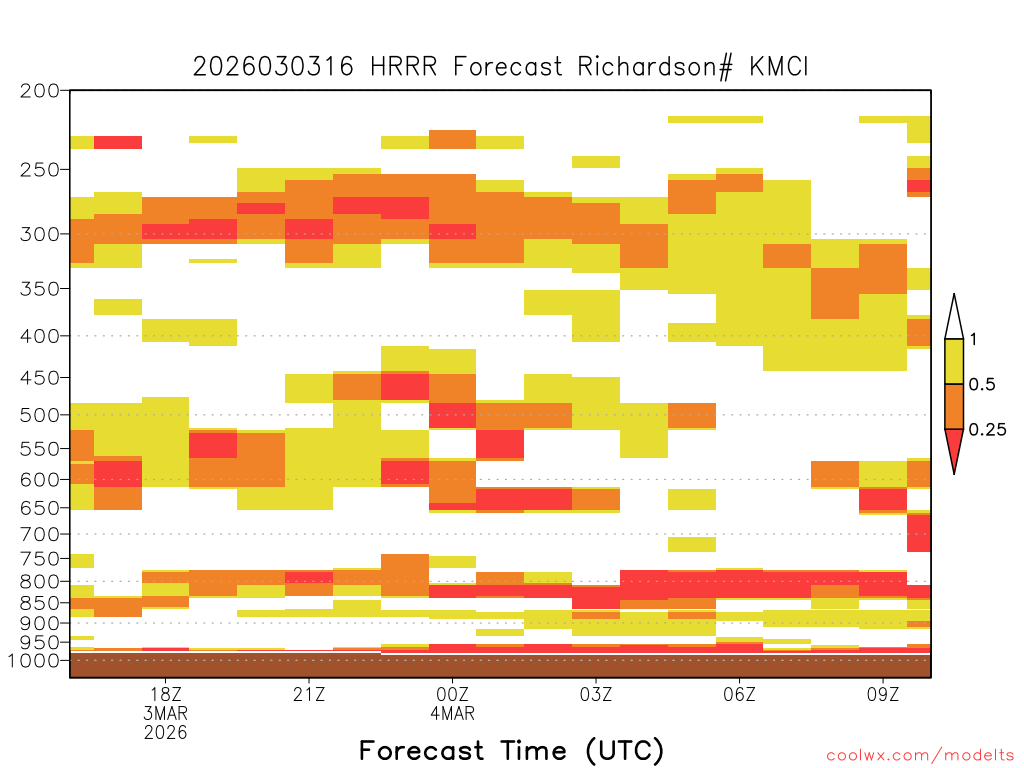 2026030316 HRRR Forecast Richardson# KMCI

200
250
300
350
400
450
500
550
600
650
700
750
800
850
900
950
1000

1
0.5
0.25

18Z
3MAR
2026
21Z
00Z
4MAR
03Z
06Z
09Z

Forecast Time (UTC)

coolwx.com/modelts